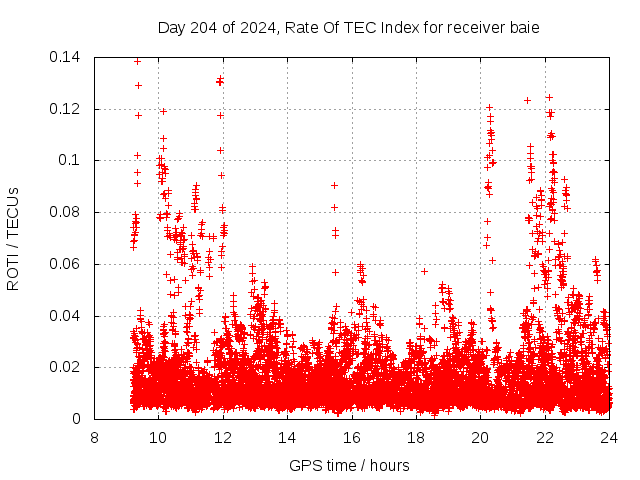 Day 204 of 2024, Rate Of TEC Index for receiver baie

ROTI / TECUs

0.14
0.12
0.1
0.08
0.06
0.04
0.02
0

8
10
12
14
16
18
20
22
24

GPS time / hours